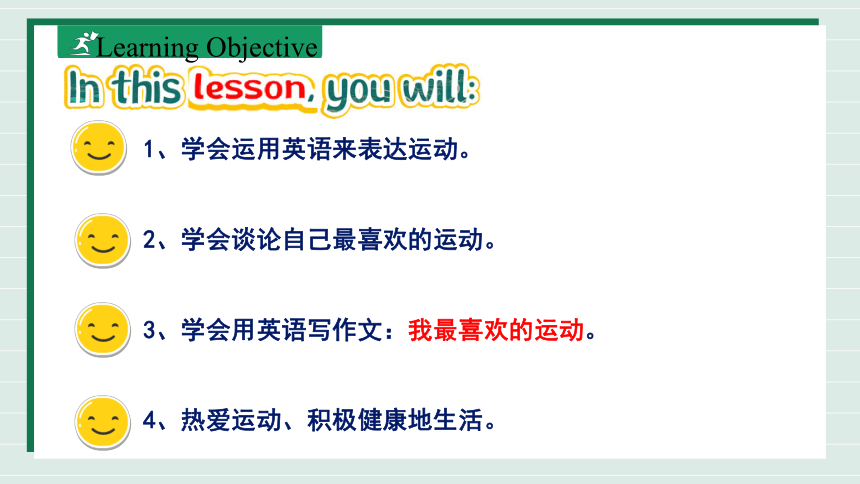 Learning Objective

In this lesson, you will:

1、学会运用英语来表达运动。

2、学会谈论自己最喜欢的运动。

3、学会用英语写作文：我最喜欢的运动。

4、热爱运动、积极健康地生活。